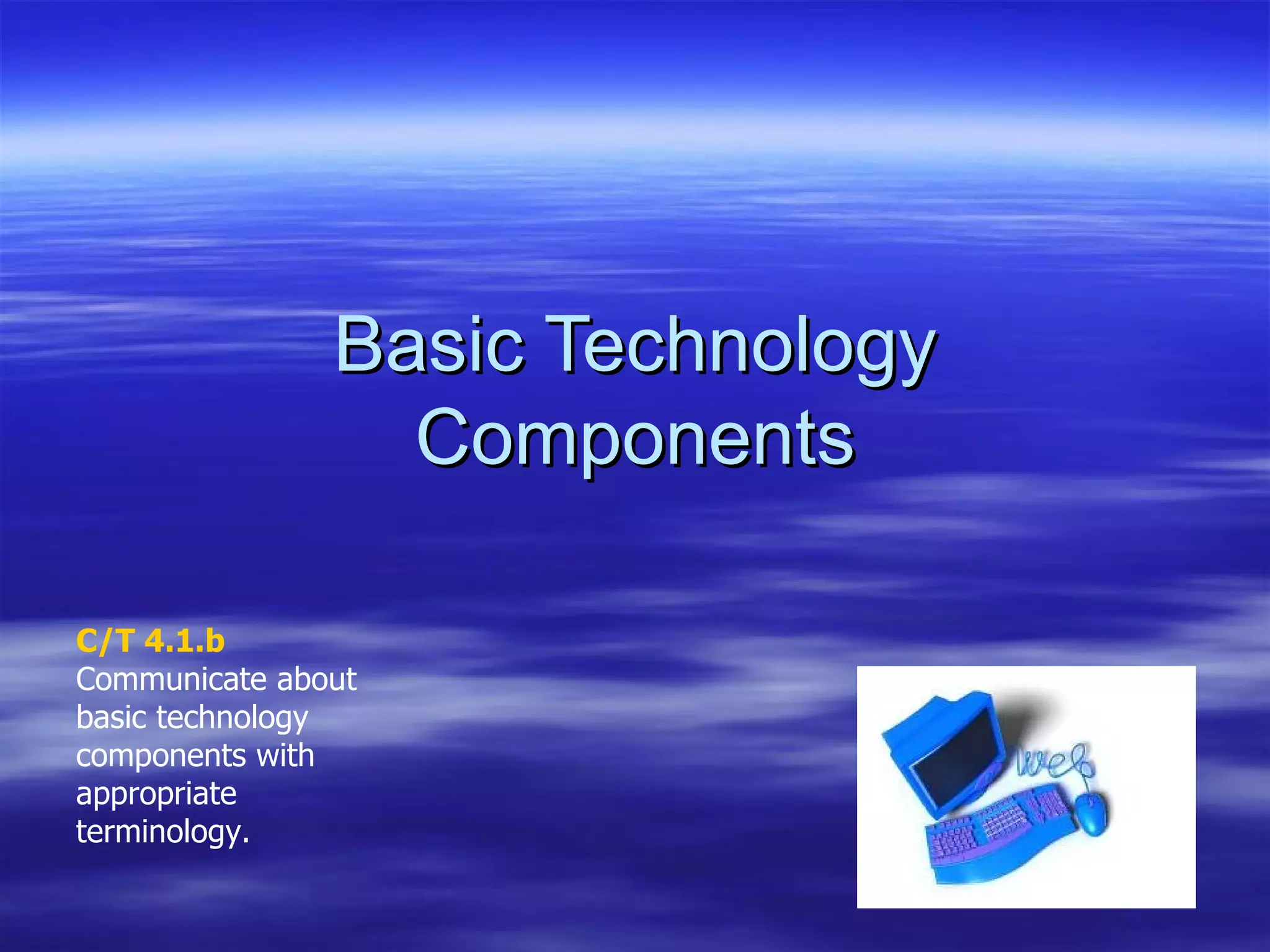 Basic Technology Components

C/T 4.1.b
Communicate about basic technology components with appropriate terminology.

web